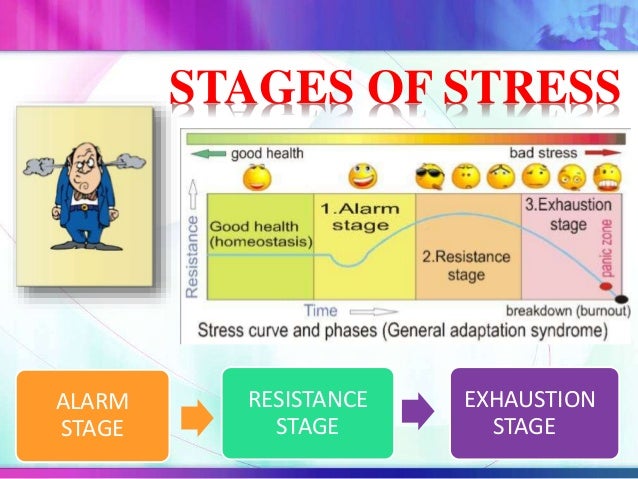 STAGES OF STRESS

good health

bad stress

Resistance

Good health (homeostasis)

1.Alarm stage

2.Resistance stage

3.Exhaustion stage

panic zone

Time

breakdown (burnout)

Stress curve and phases (General adaptation syndrome)

ALARM STAGE

RESISTANCE STAGE

EXHAUSTION STAGE